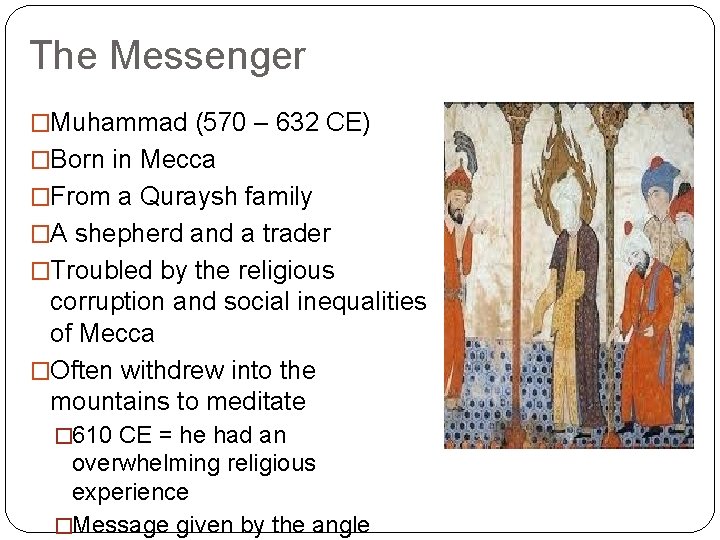 The Messenger

□Muhammad (570 – 632 CE)
□Born in Mecca
□From a Quraysh family
□A shepherd and a trader
□Troubled by the religious corruption and social inequalities of Mecca
□Often withdrew into the mountains to meditate
□610 CE = he had an overwhelming religious experience
□Message given by the angle